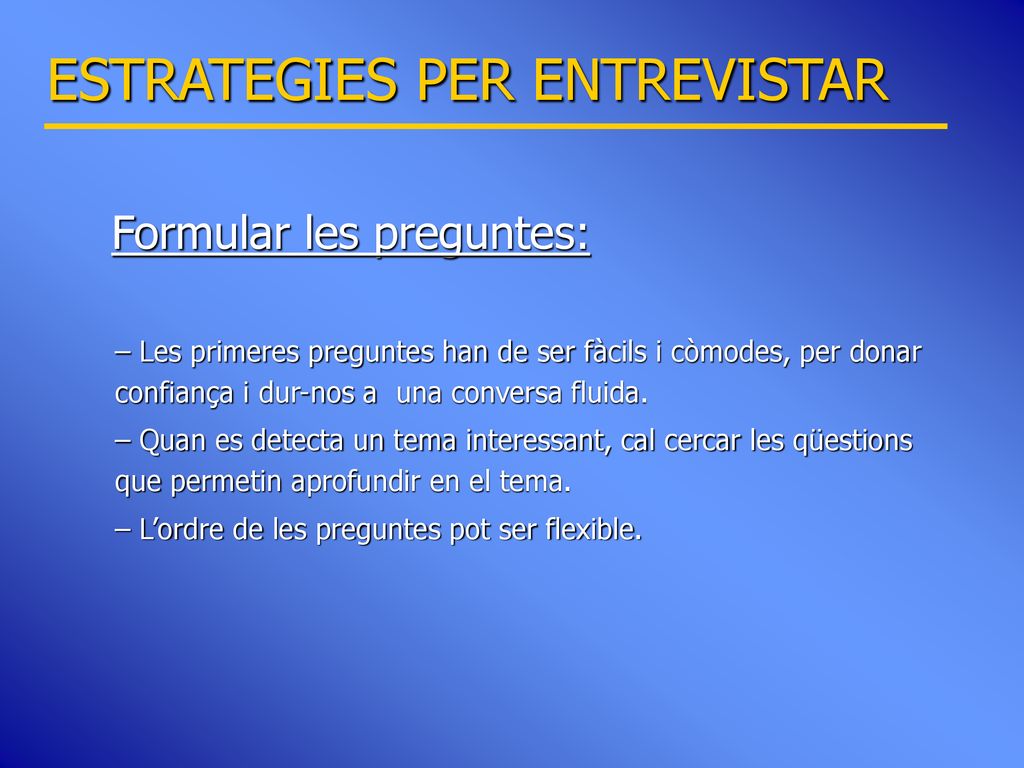 ESTRATEGIES PER ENTREVISTAR

Formular les preguntes:

– Les primeres preguntes han de ser fàcils i còmodes, per donar confiança i dur-nos a una conversa fluida.

– Quan es detecta un tema interessant, cal cercar les qüestions que permetin aprofundir en el tema.

– L’ordre de les preguntes pot ser flexible.